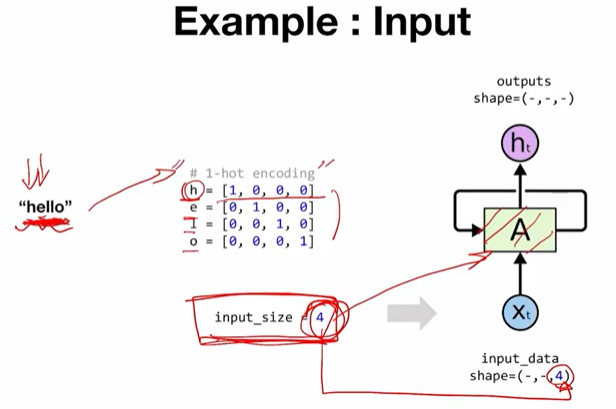 Example : Input

"hello"

# 1-hot encoding
h = [1, 0, 0, 0]
e = [0, 1, 0, 0]
l = [0, 0, 1, 0]
o = [0, 0, 0, 1]

input_size = 4

outputs
shape=(-,-,-)

$h_t$

A

$x_t$

input_data
shape=(-,-,4)